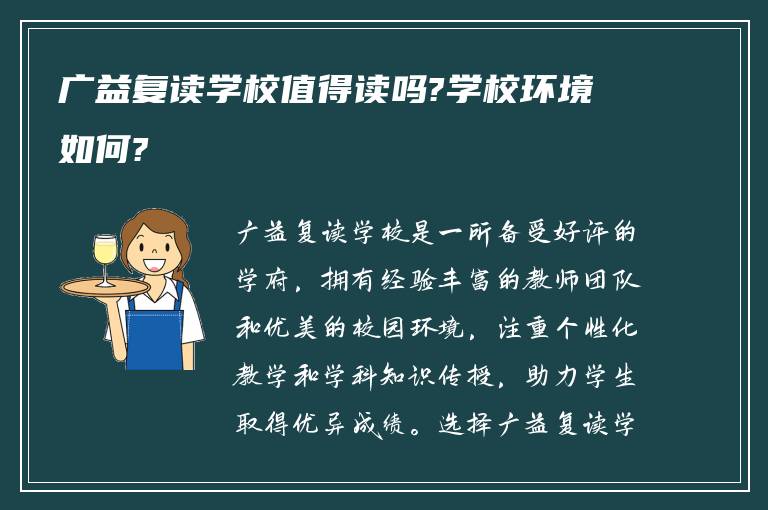 广益复读学校值得读吗?学校环境如何?

广益复读学校是一所备受好评的学府，拥有经验丰富的教师团队和优美的校园环境，注重个性化教学和学科知识传授，助力学生取得优异成绩。选择广益复读学